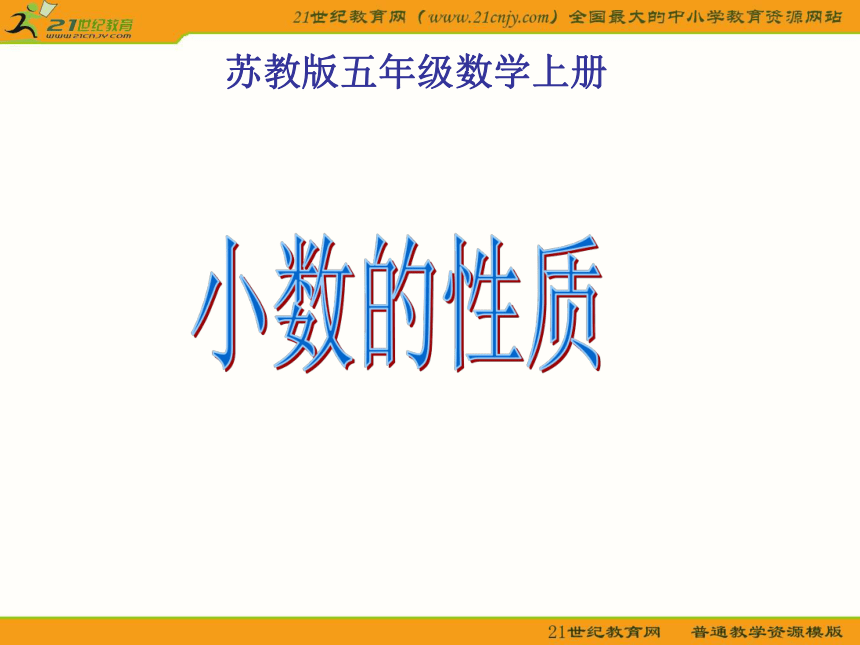 21世纪教育
www.21cnjy.com

21世纪教育网（www.21cnjy.com）全国最大的中小学教育资源网站

苏教版五年级数学上册

小数的性质

21世纪教育网　普通教学资源模版